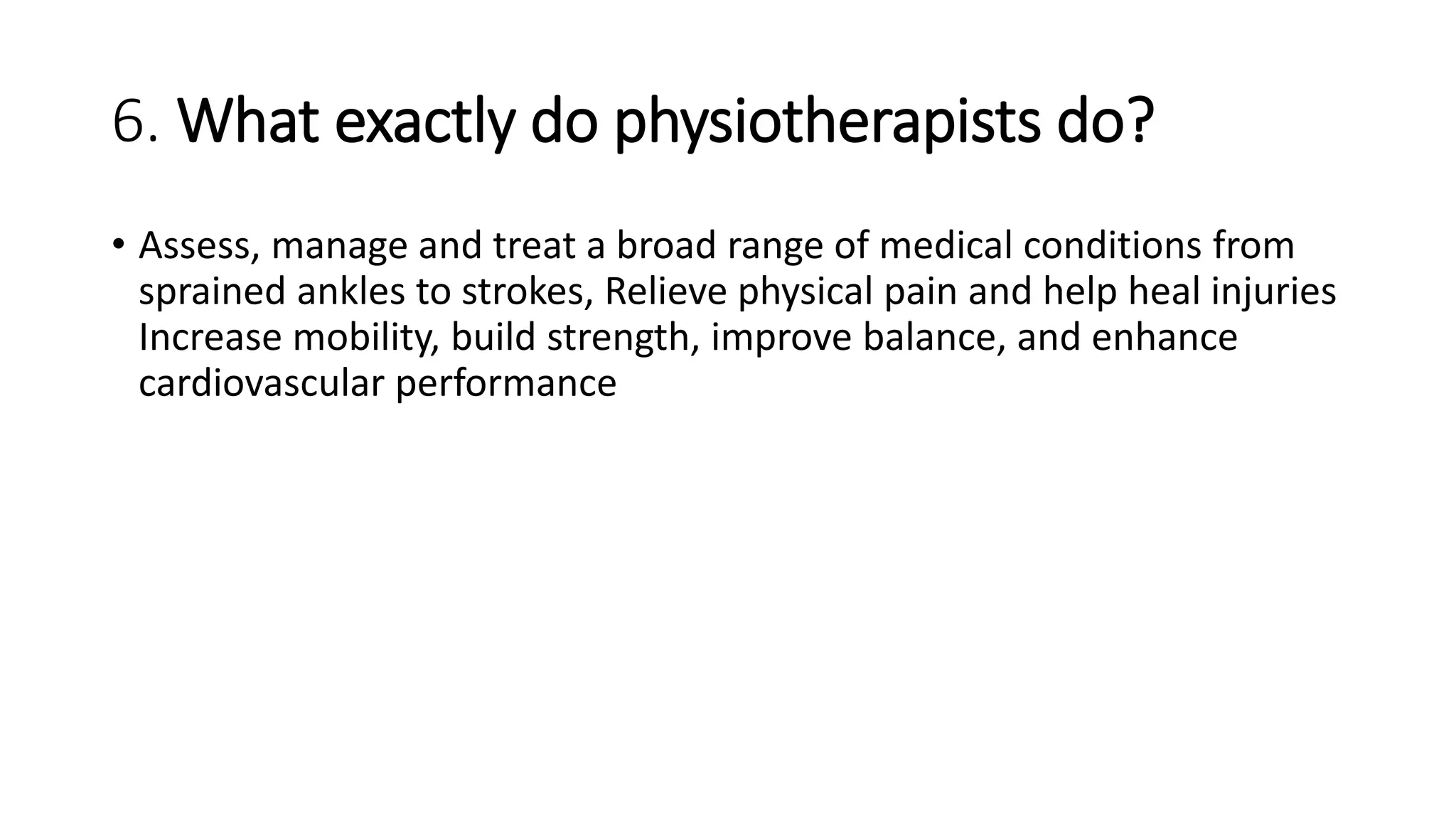 6. What exactly do physiotherapists do?

• Assess, manage and treat a broad range of medical conditions from sprained ankles to strokes, Relieve physical pain and help heal injuries Increase mobility, build strength, improve balance, and enhance cardiovascular performance